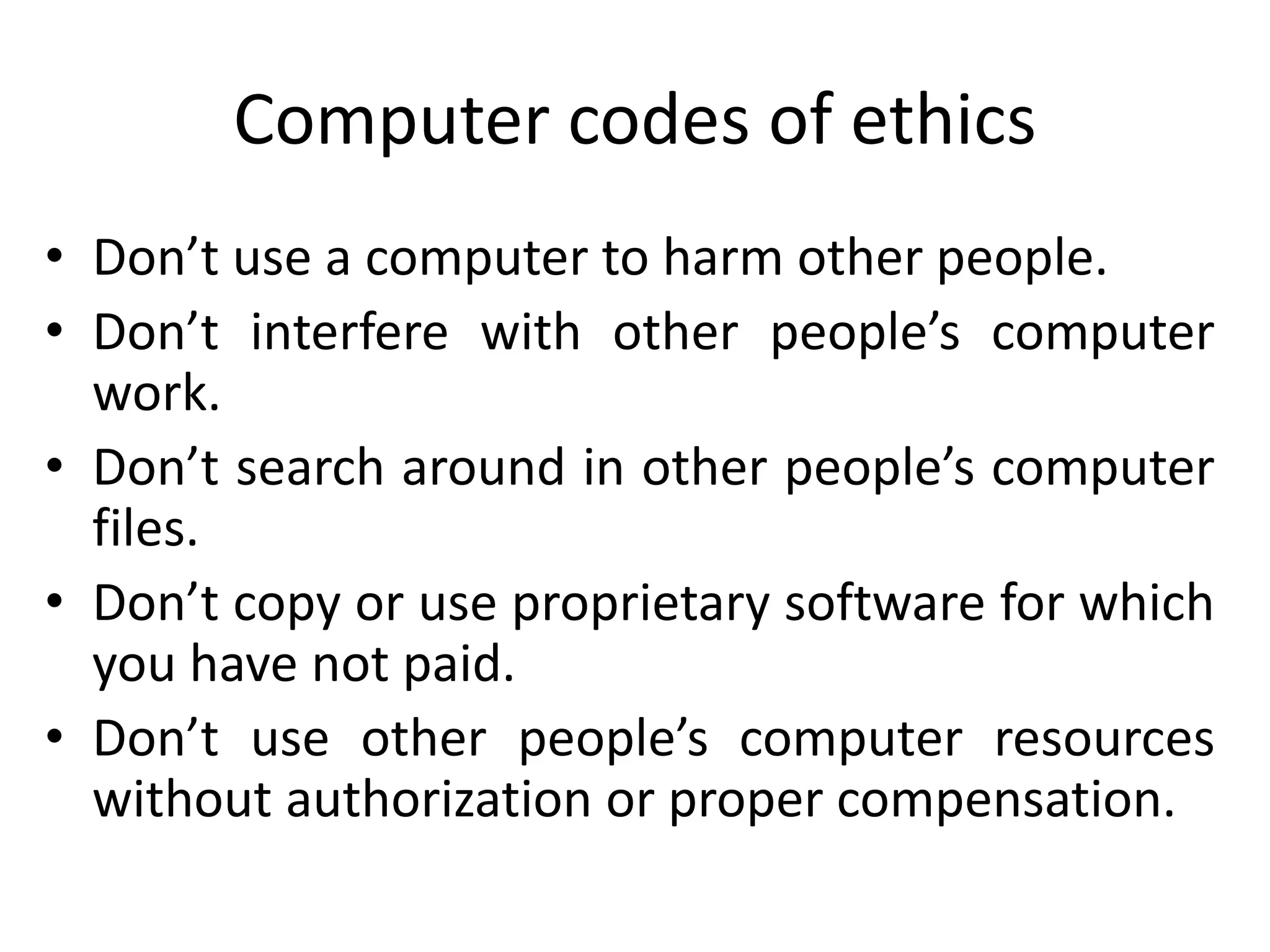 Computer codes of ethics

• Don’t use a computer to harm other people.
• Don’t interfere with other people’s computer work.
• Don’t search around in other people’s computer files.
• Don’t copy or use proprietary software for which you have not paid.
• Don’t use other people’s computer resources without authorization or proper compensation.